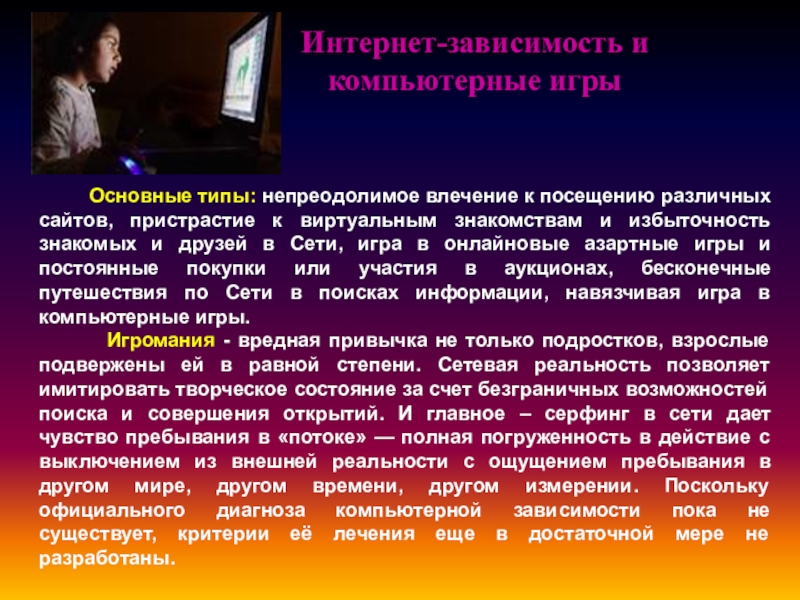 Интернет-зависимость и компьютерные игры

Основные типы: непреодолимое влечение к посещению различных сайтов, пристрастие к виртуальным знакомствам и избыточность знакомых и друзей в Сети, игра в онлайновые азартные игры и постоянные покупки или участия в аукционах, бесконечные путешествия по Сети в поисках информации, навязчивая игра в компьютерные игры.

Игромания - вредная привычка не только подростков, взрослые подвержены ей в равной степени. Сетевая реальность позволяет имитировать творческое состояние за счет безграничных возможностей поиска и совершения открытий. И главное – серфинг в сети дает чувство пребывания в «потоке» — полная погруженность в действие с выключением из внешней реальности с ощущением пребывания в другом мире, другом времени, другом измерении. Поскольку официального диагноза компьютерной зависимости пока не существует, критерии её лечения еще в достаточной мере не разработаны.